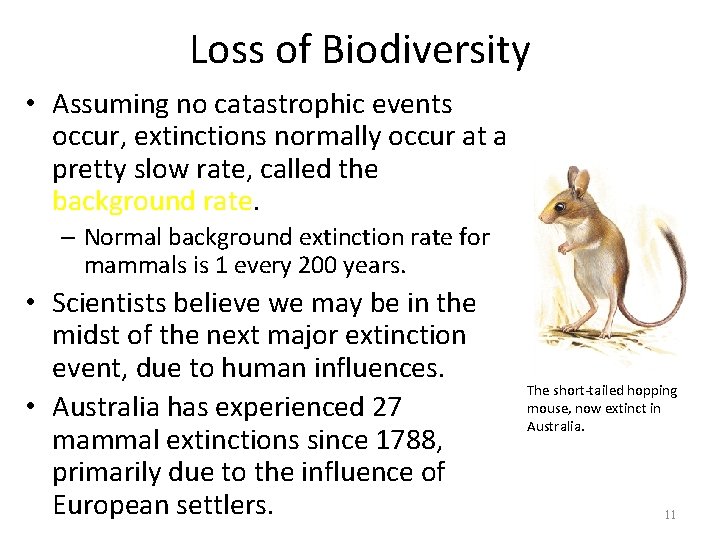 Loss of Biodiversity

• Assuming no catastrophic events occur, extinctions normally occur at a pretty slow rate, called the background rate.

– Normal background extinction rate for mammals is 1 every 200 years.

• Scientists believe we may be in the midst of the next major extinction event, due to human influences.

• Australia has experienced 27 mammal extinctions since 1788, primarily due to the influence of European settlers.

The short-tailed hopping mouse, now extinct in Australia.

11